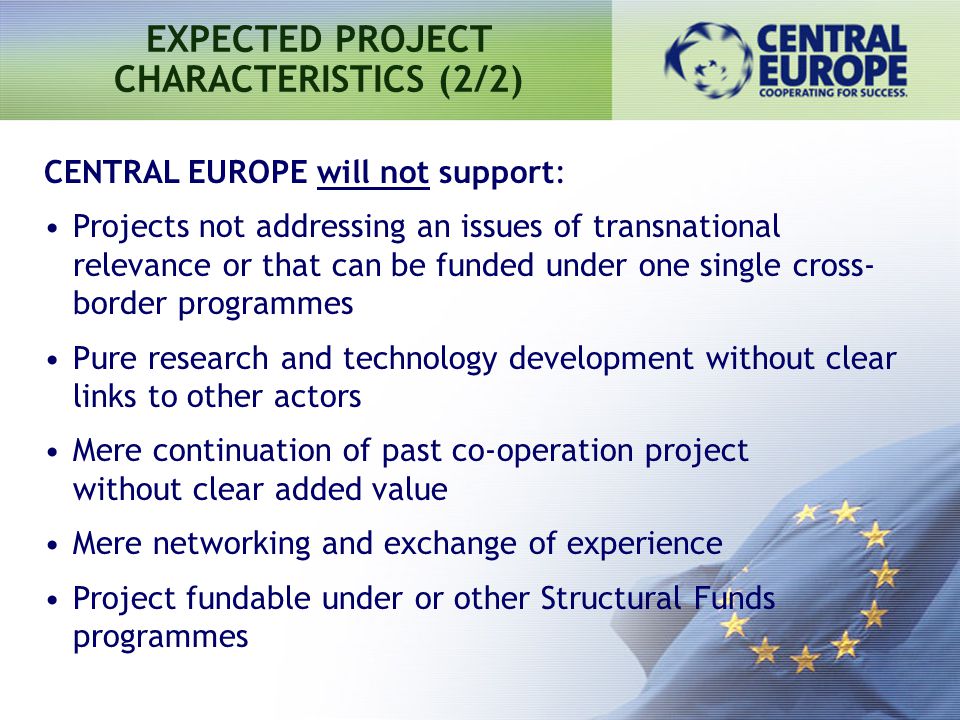 EXPECTED PROJECT CHARACTERISTICS (2/2)

CENTRAL EUROPE
COOPERATING FOR SUCCESS.

CENTRAL EUROPE will not support:

• Projects not addressing an issues of transnational relevance or that can be funded under one single cross-border programmes

• Pure research and technology development without clear links to other actors

• Mere continuation of past co-operation project without clear added value

• Mere networking and exchange of experience

• Project fundable under or other Structural Funds programmes